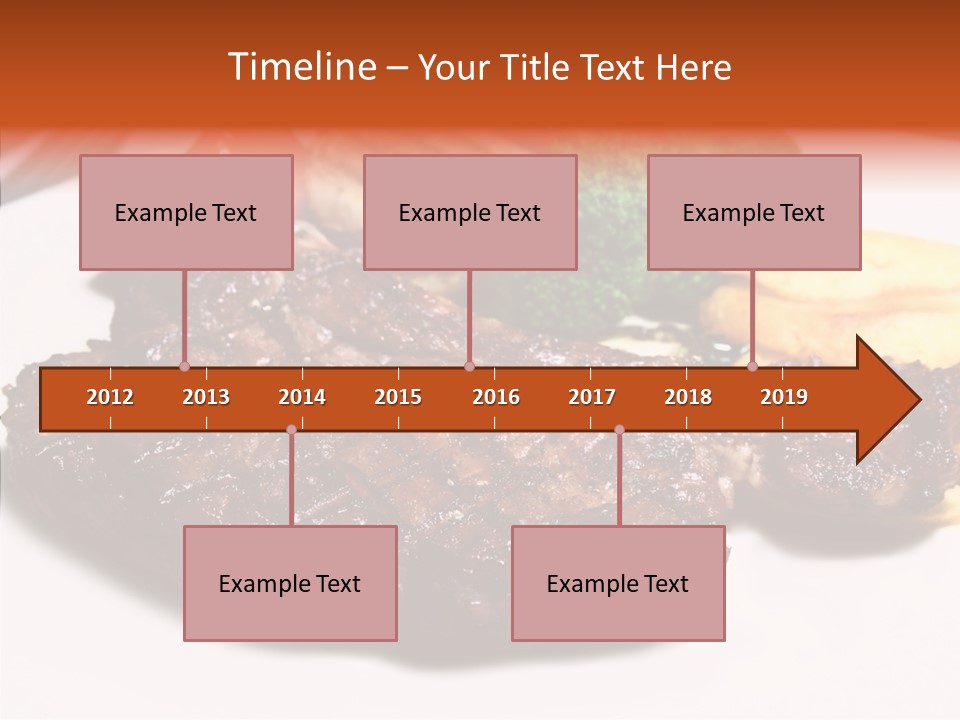 Timeline – Your Title Text Here

Example Text

Example Text

Example Text

2012 2013 2014 2015 2016 2017 2018 2019

Example Text

Example Text